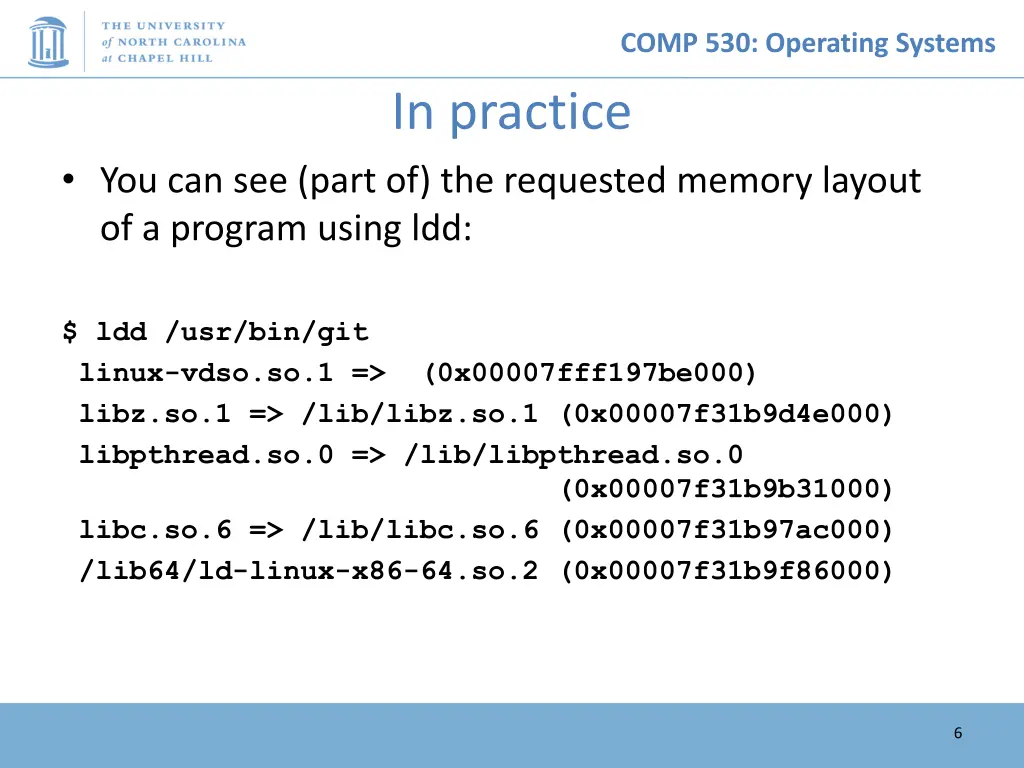 THE UNIVERSITY of NORTH CAROLINA at CHAPEL HILL

COMP 530: Operating Systems

In practice

• You can see (part of) the requested memory layout of a program using ldd:

$ ldd /usr/bin/git
linux-vdso.so.1 => (0x00007fff197be000)
libz.so.1 => /lib/libz.so.1 (0x00007f31b9d4e000)
libpthread.so.0 => /lib/libpthread.so.0
(0x00007f31b9b31000)
libc.so.6 => /lib/libc.so.6 (0x00007f31b97ac000)
/lib64/ld-linux-x86-64.so.2 (0x00007f31b9f86000)

6